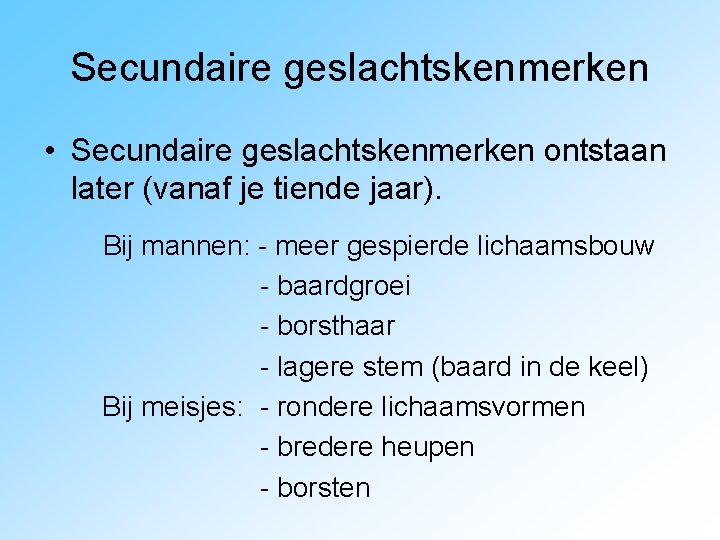 Secundaire geslachtskenmerken

• Secundaire geslachtskenmerken ontstaan later (vanaf je tiende jaar).

Bij mannen: - meer gespierde lichaamsbouw
- baardgroei
- borsthaar
- lagere stem (baard in de keel)
Bij meisjes: - rondere lichaamsvormen
- bredere heupen
- borsten